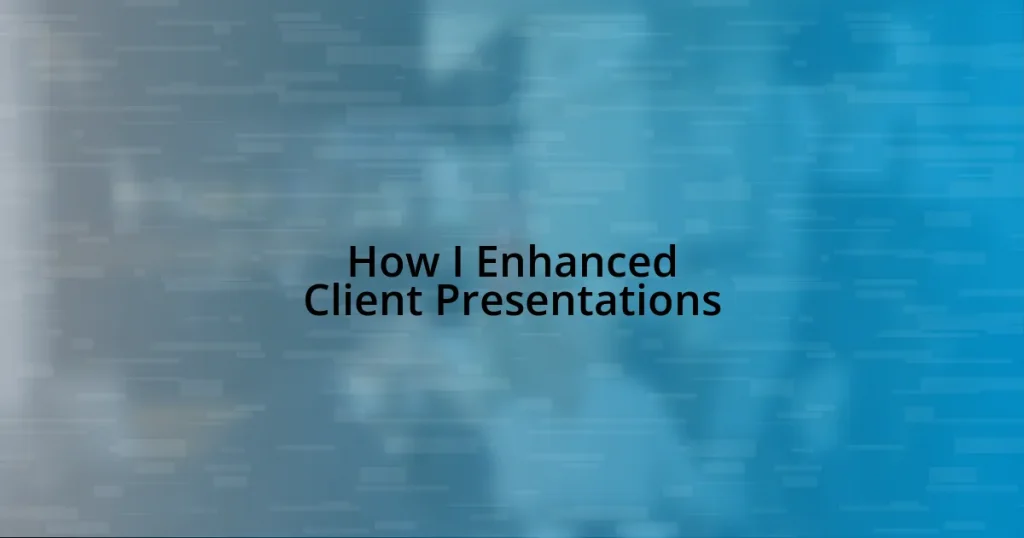 How I Enhanced
Client Presentations